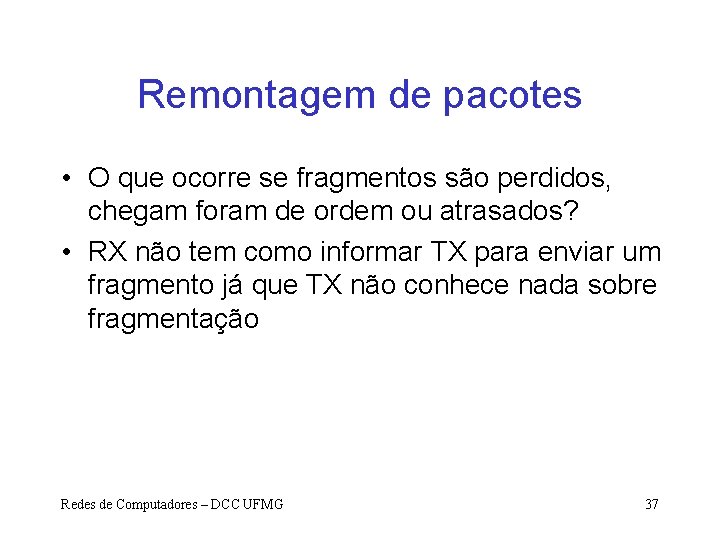 Remontagem de pacotes

• O que ocorre se fragmentos são perdidos, chegam foram de ordem ou atrasados?

• RX não tem como informar TX para enviar um fragmento já que TX não conhece nada sobre fragmentação

Redes de Computadores – DCC UFMG

37